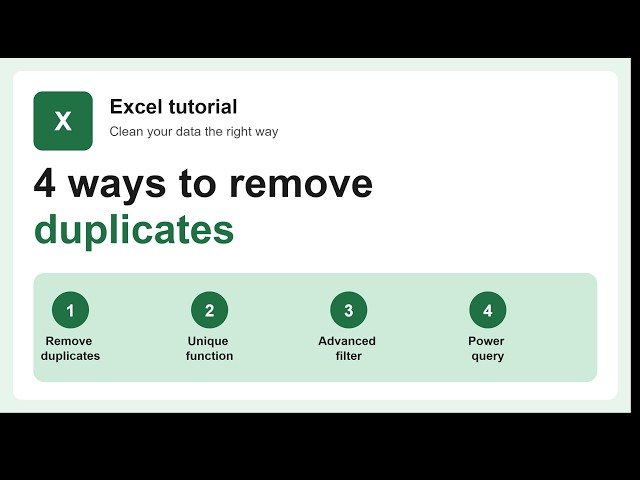 X

Excel tutorial
Clean your data the right way

4 ways to remove duplicates

1
Remove duplicates

2
Unique function

3
Advanced filter

4
Power query